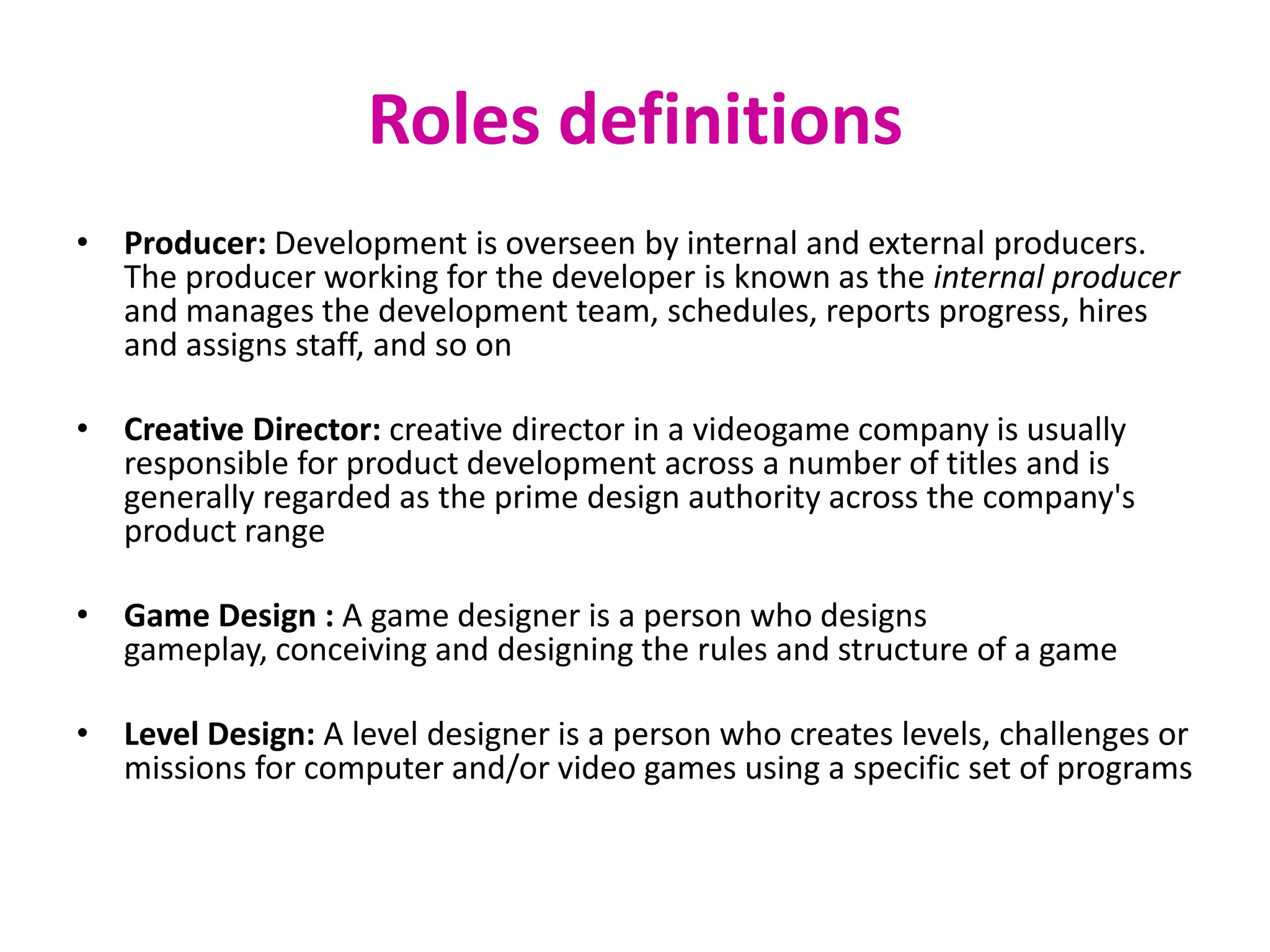 Roles definitions

• Producer: Development is overseen by internal and external producers. The producer working for the developer is known as the internal producer and manages the development team, schedules, reports progress, hires and assigns staff, and so on

• Creative Director: creative director in a videogame company is usually responsible for product development across a number of titles and is generally regarded as the prime design authority across the company's product range

• Game Design : A game designer is a person who designs gameplay, conceiving and designing the rules and structure of a game

• Level Design: A level designer is a person who creates levels, challenges or missions for computer and/or video games using a specific set of programs